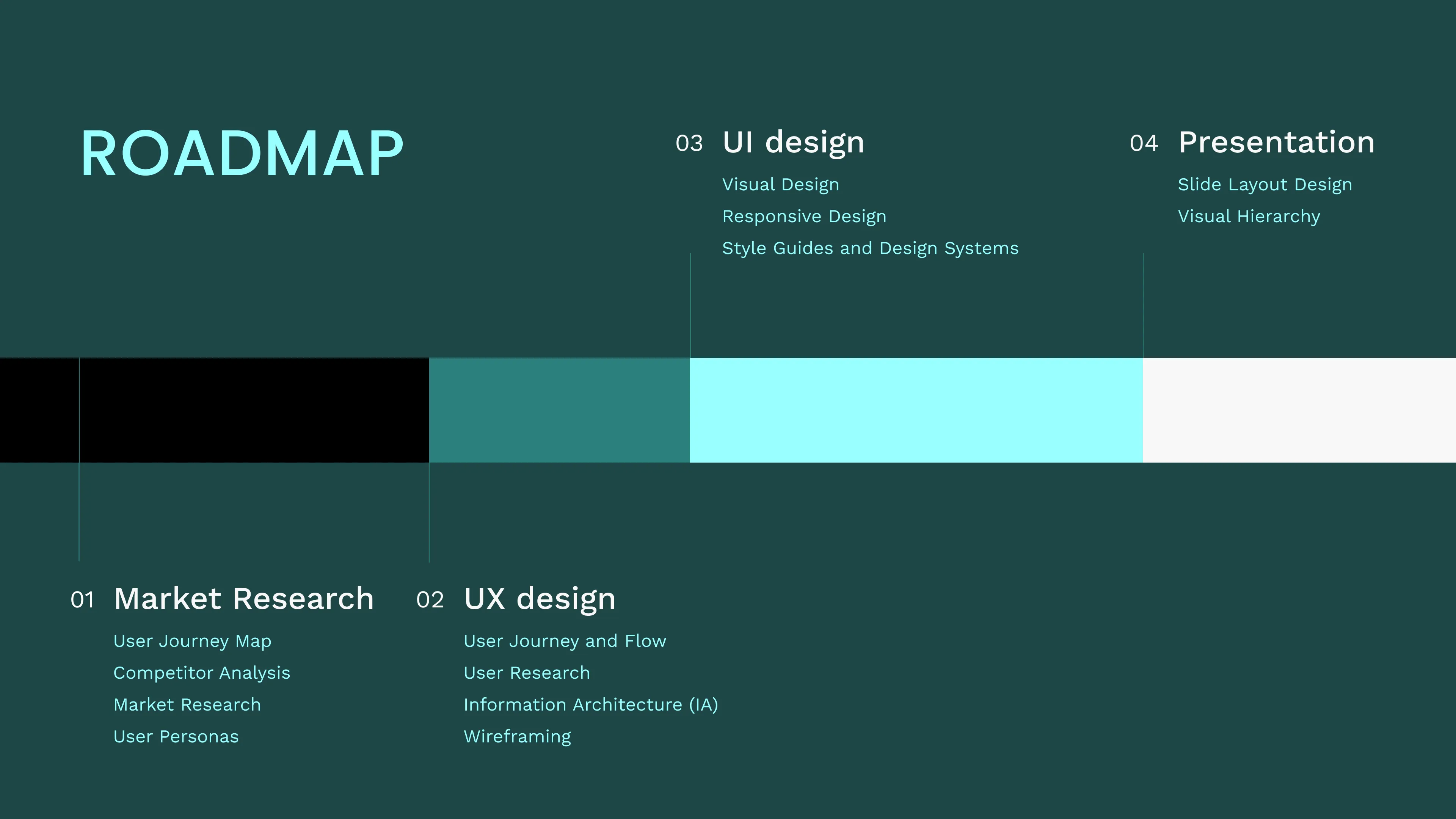 ROADMAP

03 UI design

Visual Design
Responsive Design
Style Guides and Design Systems

04 Presentation

Slide Layout Design
Visual Hierarchy

01 Market Research

User Journey Map
Competitor Analysis
Market Research
User Personas

02 UX design

User Journey and Flow
User Research
Information Architecture (IA)
Wireframing